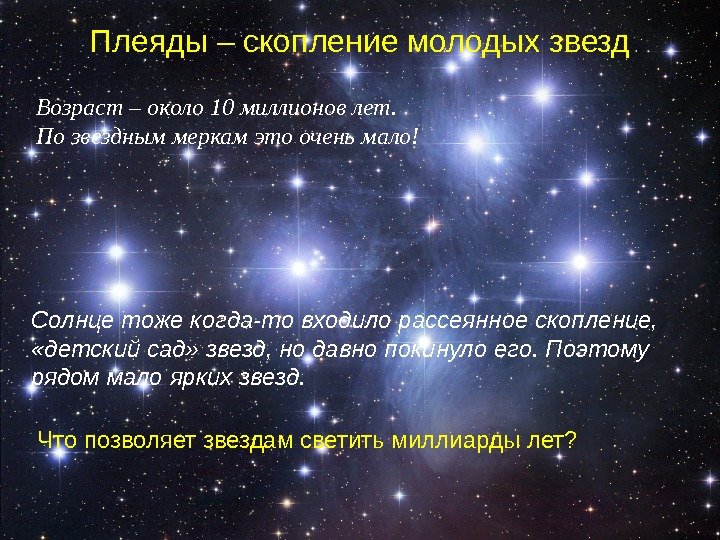 Плеяды – скопление молодых звезд

Возраст – около 10 миллионов лет.
По звездным меркам это очень мало!

Солнце тоже когда-то входило рассеянное скопление, «детский сад» звезд, но давно покинуло его. Поэтому рядом мало ярких звезд.

Что позволяет звездам светить миллиарды лет?